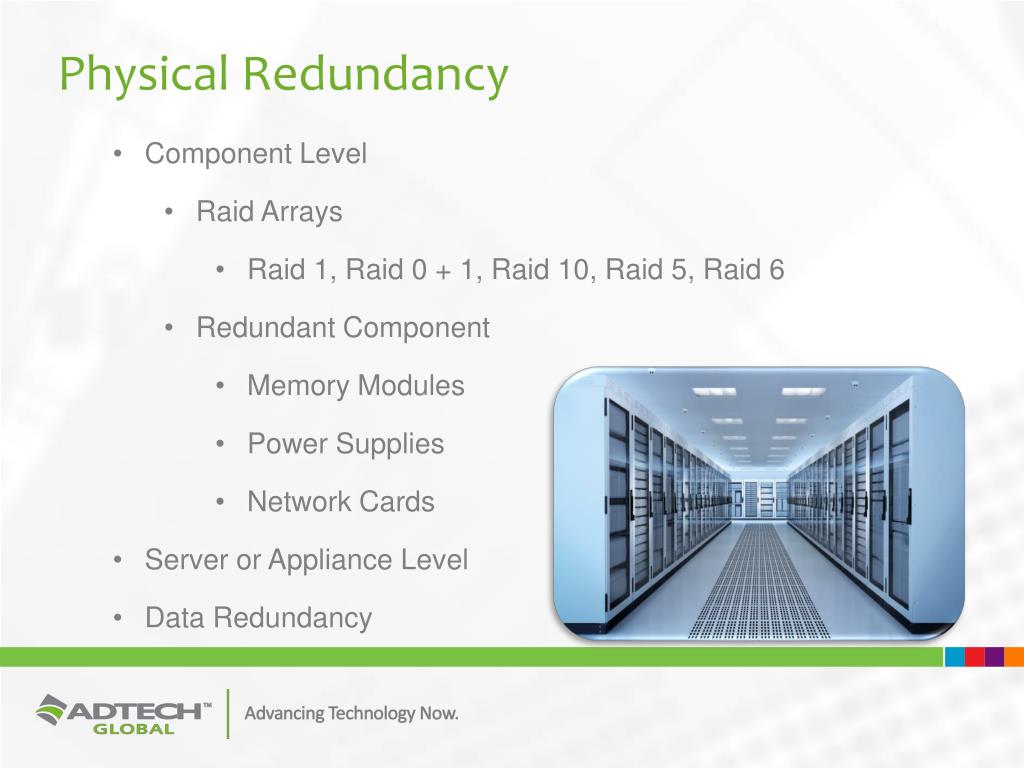 Physical Redundancy

• Component Level
  • Raid Arrays
    • Raid 1, Raid 0 + 1, Raid 10, Raid 5, Raid 6
  • Redundant Component
    • Memory Modules
    • Power Supplies
    • Network Cards
• Server or Appliance Level
• Data Redundancy

ADTECH™ GLOBAL

Advancing Technology Now.